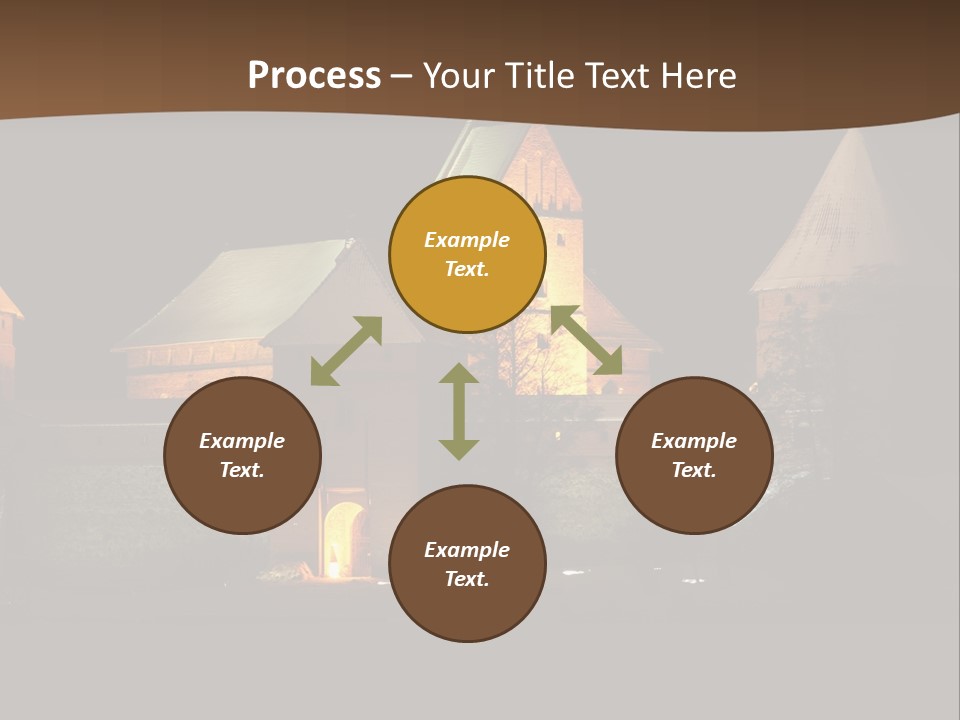 Process – Your Title Text Here

Example Text.

Example Text.

Example Text.

Example Text.